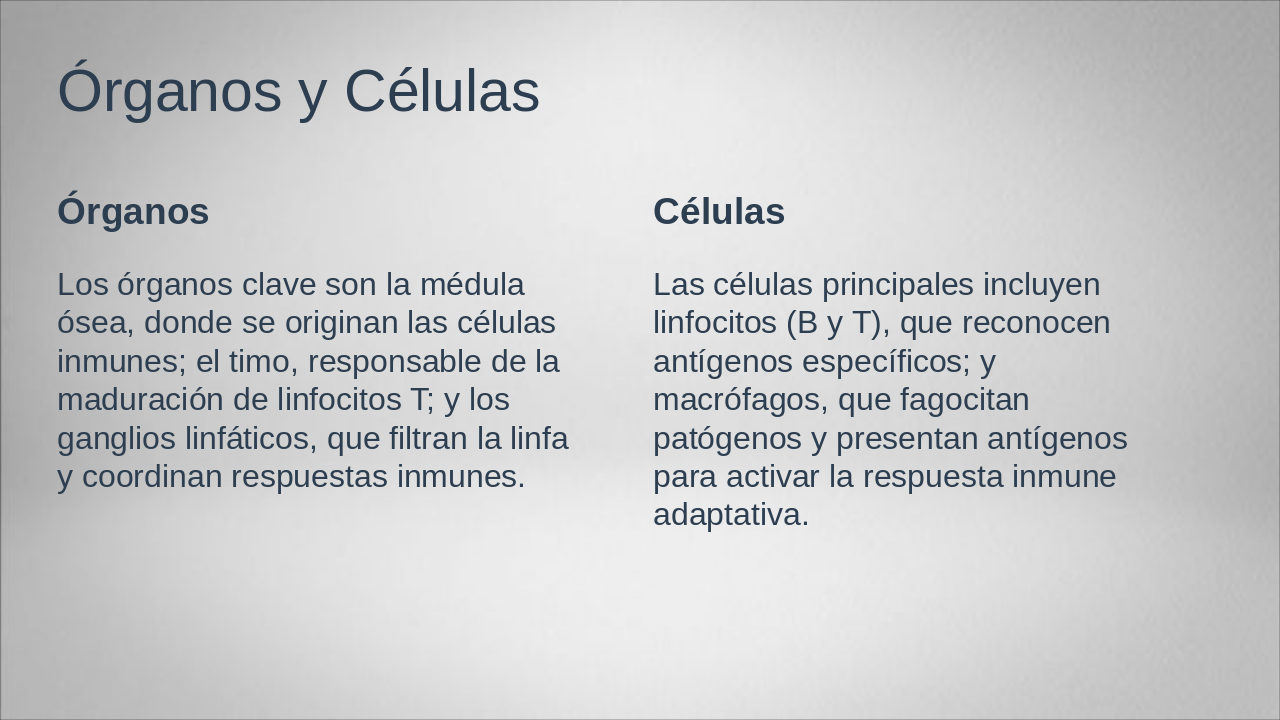 Órganos y Células

Órganos

Los órganos clave son la médula ósea, donde se originan las células inmunes; el timo, responsable de la maduración de linfocitos T; y los ganglios linfáticos, que filtran la linfa y coordinan respuestas inmunes.

Células

Las células principales incluyen linfocitos (B y T), que reconocen antígenos específicos; y macrófagos, que fagocitan patógenos y presentan antígenos para activar la respuesta inmune adaptativa.